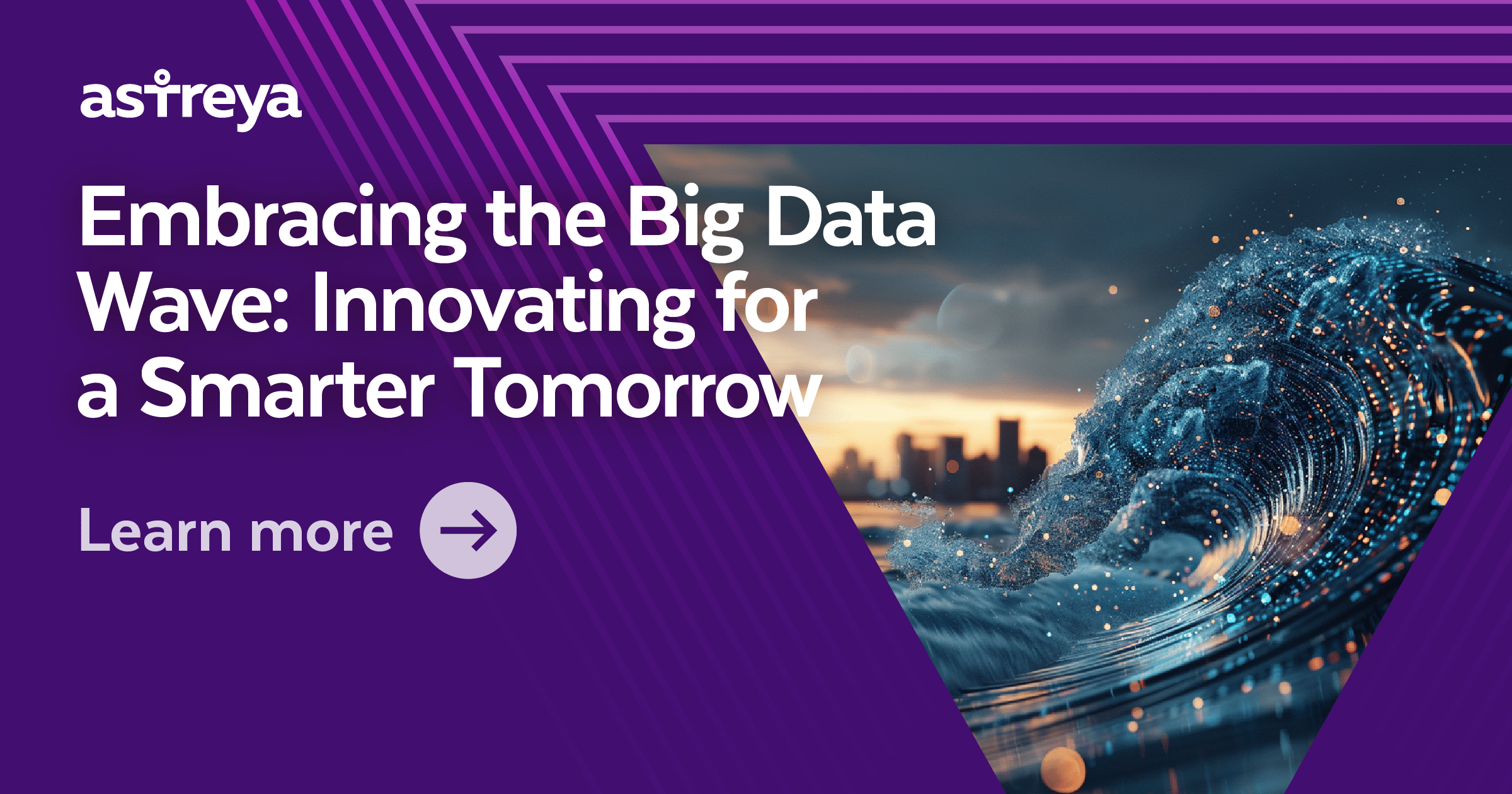 astreya

Embracing the Big Data Wave: Innovating for a Smarter Tomorrow

Learn more